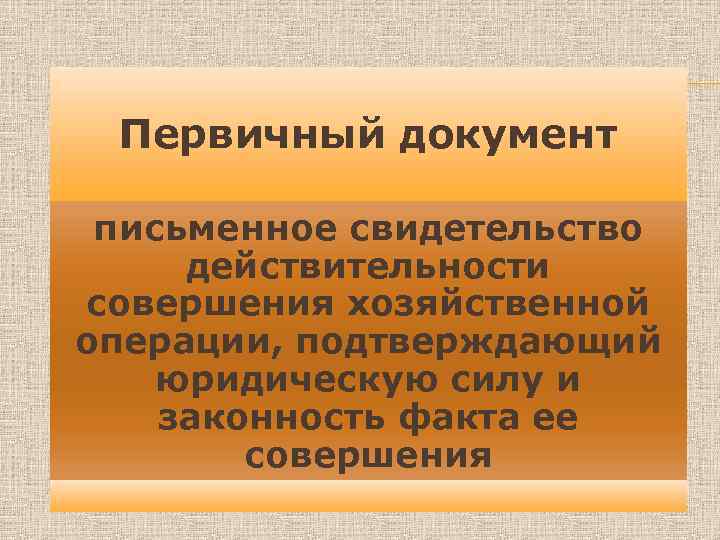 Первичный документ

письменное свидетельство действительности совершения хозяйственной операции, подтверждающий юридическую силу и законность факта ее совершения